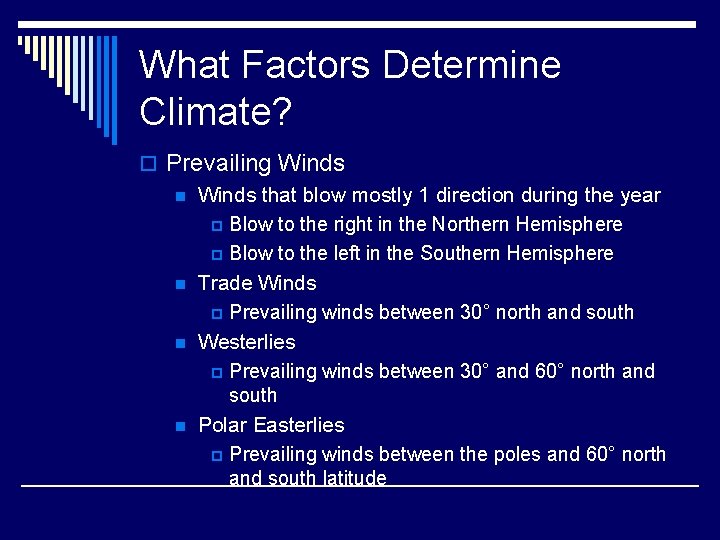 What Factors Determine Climate?

Prevailing Winds

Winds that blow mostly 1 direction during the year

Blow to the right in the Northern Hemisphere

Blow to the left in the Southern Hemisphere

Trade Winds

Prevailing winds between 30° north and south

Westerlies

Prevailing winds between 30° and 60° north and south

Polar Easterlies

Prevailing winds between the poles and 60° north and south latitude